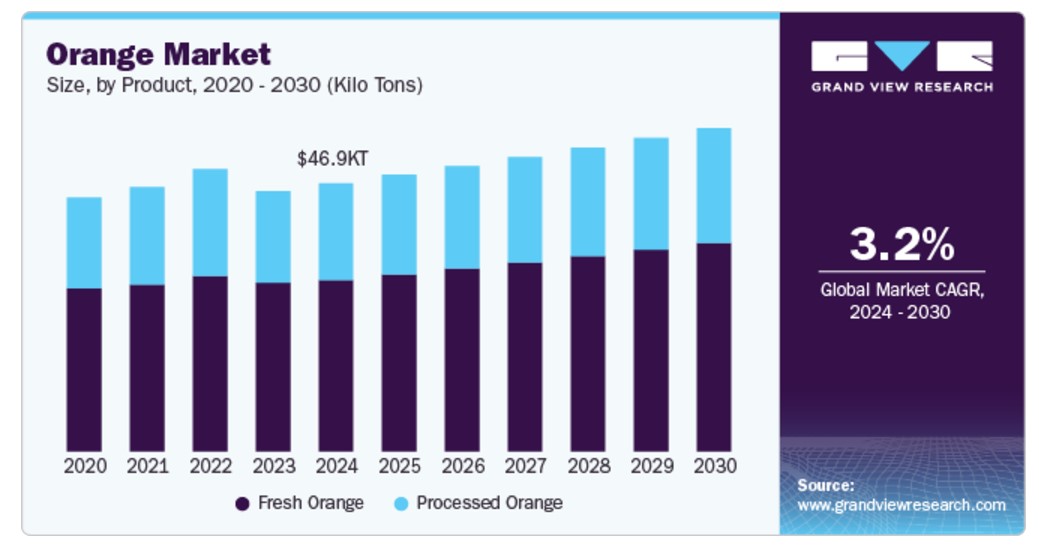 Orange Market
Size, by Product, 2020 - 2030 (Kilo Tons)

$46.9KT

2020 2021 2022 2023 2024 2025 2026 2027 2028 2029 2030

Fresh Orange Processed Orange

GRAND VIEW RESEARCH

3.2%
Global Market CAGR, 2024 - 2030

Source:
www.grandviewresearch.com